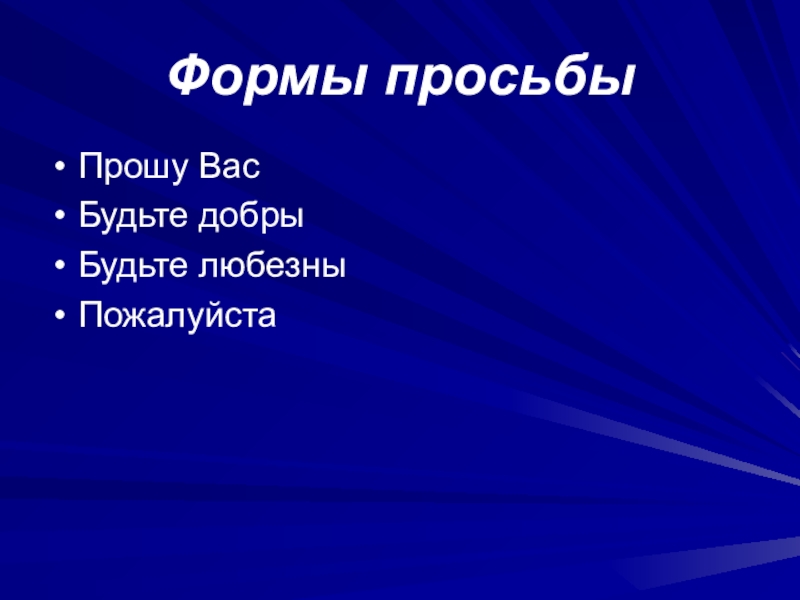 Формы просьбы

• Прошу Вас
• Будьте добры
• Будьте любезны
• Пожалуйста